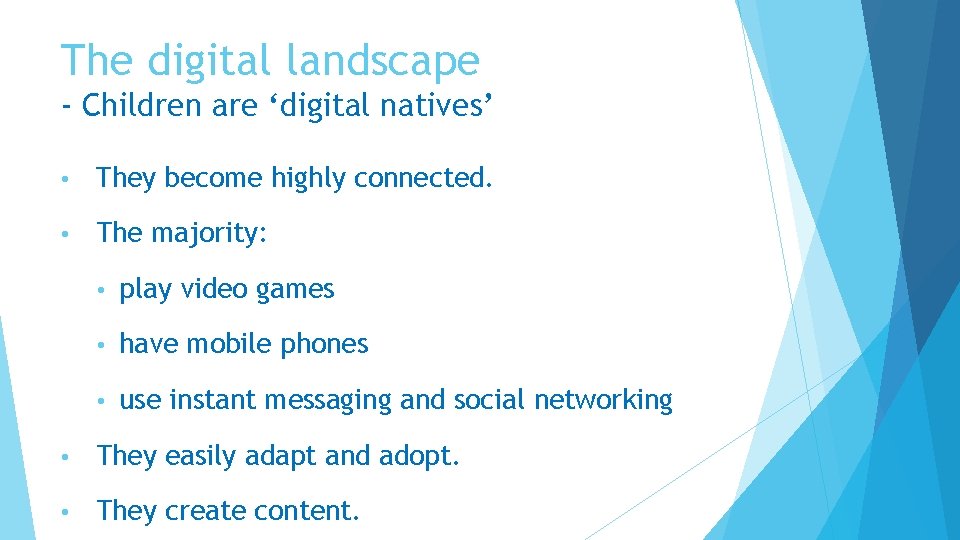 The digital landscape
- Children are ‘digital natives’

• They become highly connected.

• The majority:

• play video games

• have mobile phones

• use instant messaging and social networking

• They easily adapt and adopt.

• They create content.